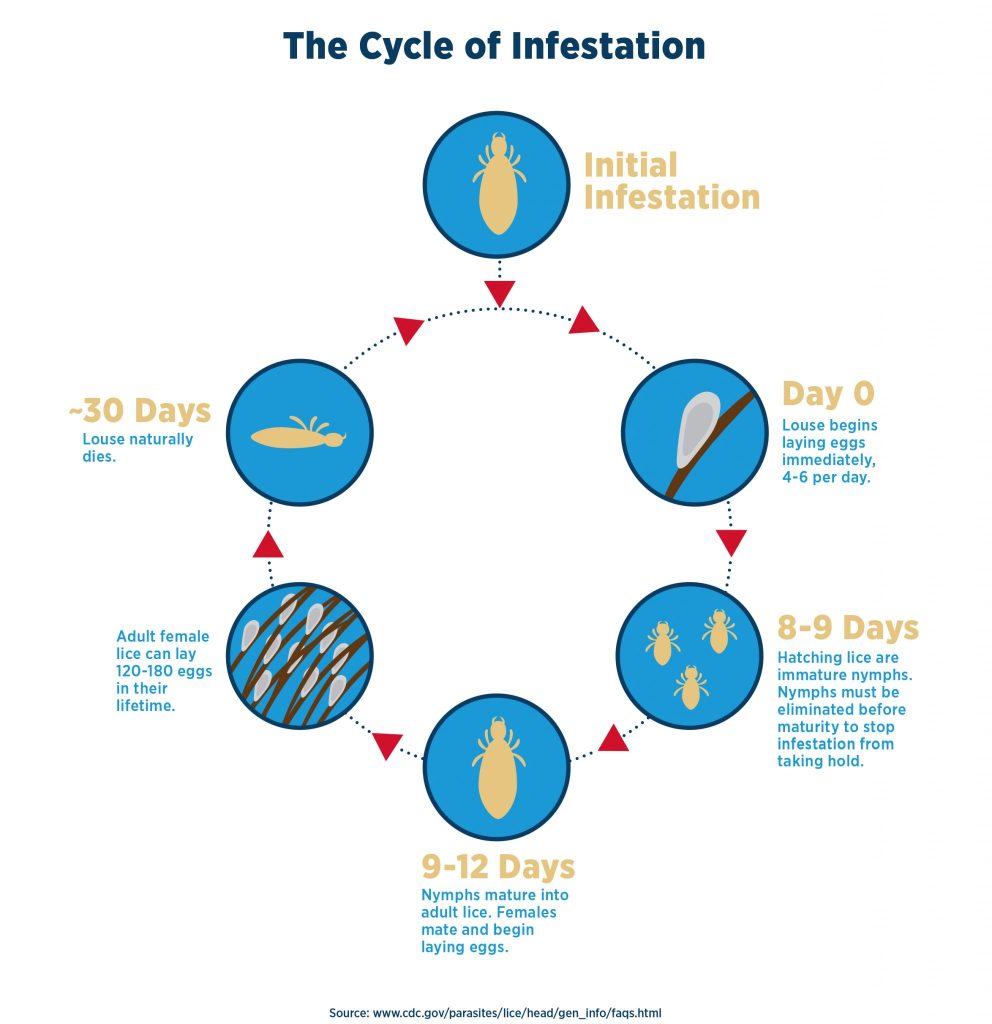 The Cycle of Infestation

Initial Infestation

Day 0
Louse begins laying eggs immediately, 4-6 per day.

8-9 Days
Hatching lice are immature nymphs. Nymphs must be eliminated before maturity to stop infestation from taking hold.

9-12 Days
Nymphs mature into adult lice. Females mate and begin laying eggs.

Adult female lice can lay 120-180 eggs in their lifetime.

~30 Days
Louse naturally dies.

Source: www.cdc.gov/parasites/lice/head/gen_info/faqs.html